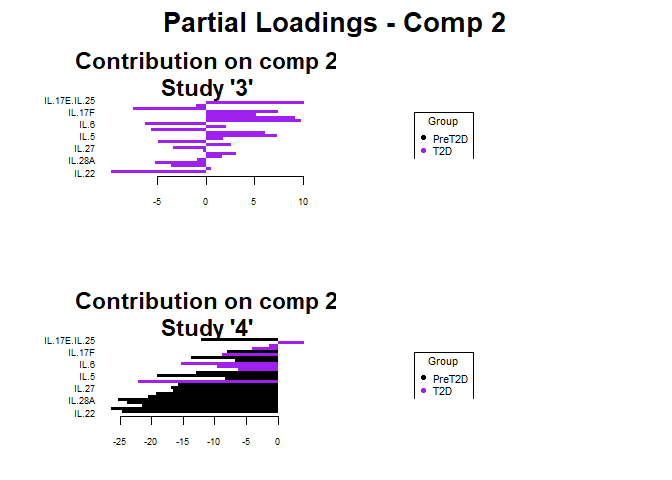 Partial Loadings - Comp 2

Contribution on comp 2
Study '3'

IL.17E.IL.25
IL.17F
IL.6
IL.5
IL.27
IL.28A
IL.22

-5 0 5 10

Group
PreT2D
T2D

Contribution on comp 2
Study '4'

IL.17E.IL.25
IL.17F
IL.6
IL.5
IL.27
IL.28A
IL.22

-25 -20 -15 -10 -5 0

Group
PreT2D
T2D